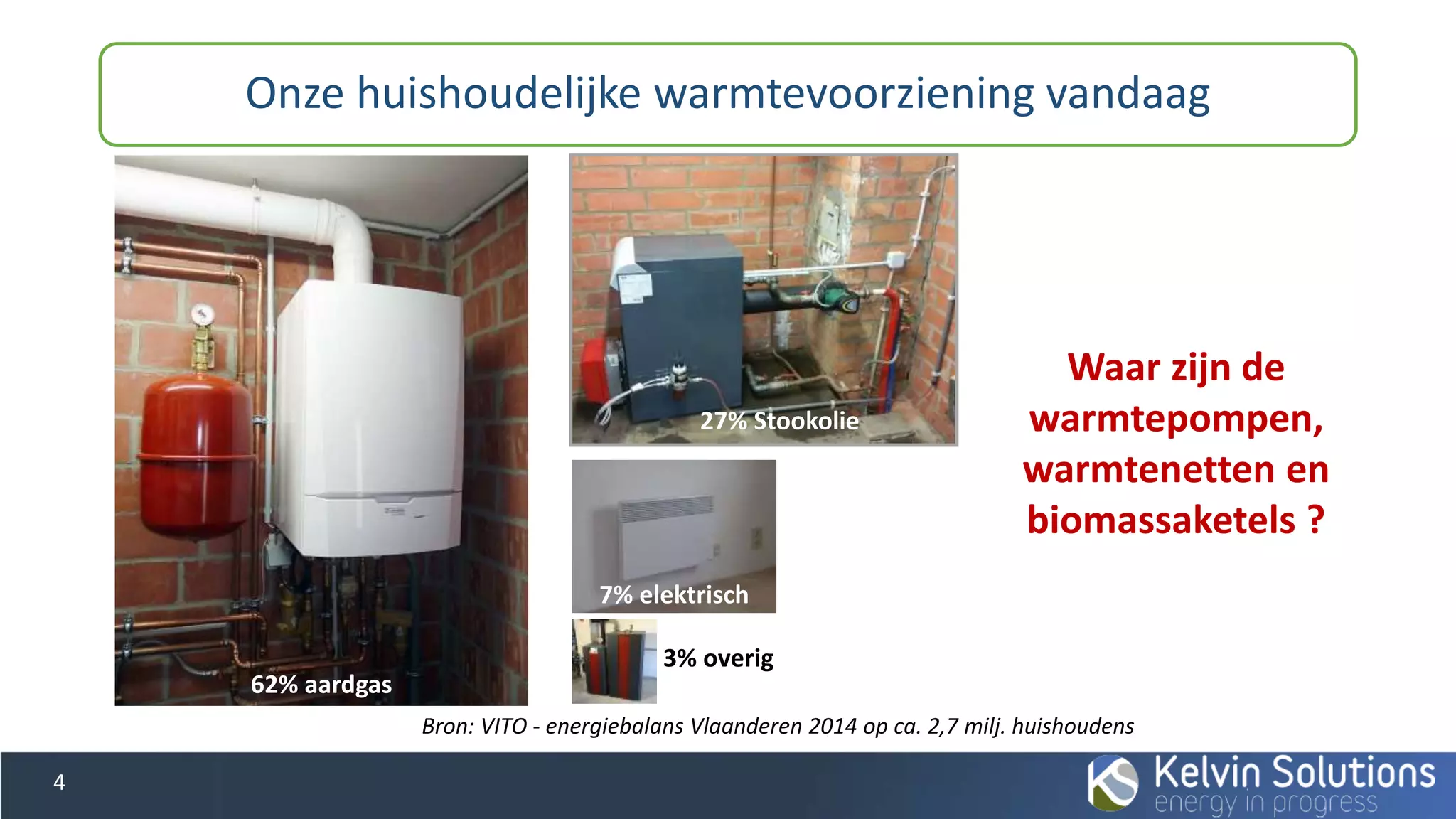 Onze huishoudelijke warmtevoorziening vandaag

62% aardgas

27% Stookolie

7% elektrisch

3% overig

Waar zijn de warmtepompen, warmtenetten en biomassaketels ?

Bron: VITO - energiebalans Vlaanderen 2014 op ca. 2,7 milj. huishoudens

4

Kelvin Solutions
energy in progress